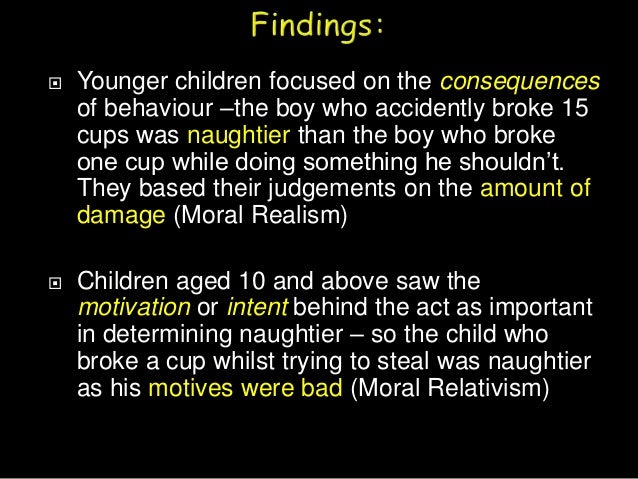 Findings:

Younger children focused on the consequences of behaviour –the boy who accidently broke 15 cups was naughtier than the boy who broke one cup while doing something he shouldn't. They based their judgements on the amount of damage (Moral Realism)

Children aged 10 and above saw the motivation or intent behind the act as important in determining naughtier – so the child who broke a cup whilst trying to steal was naughtier as his motives were bad (Moral Relativism)